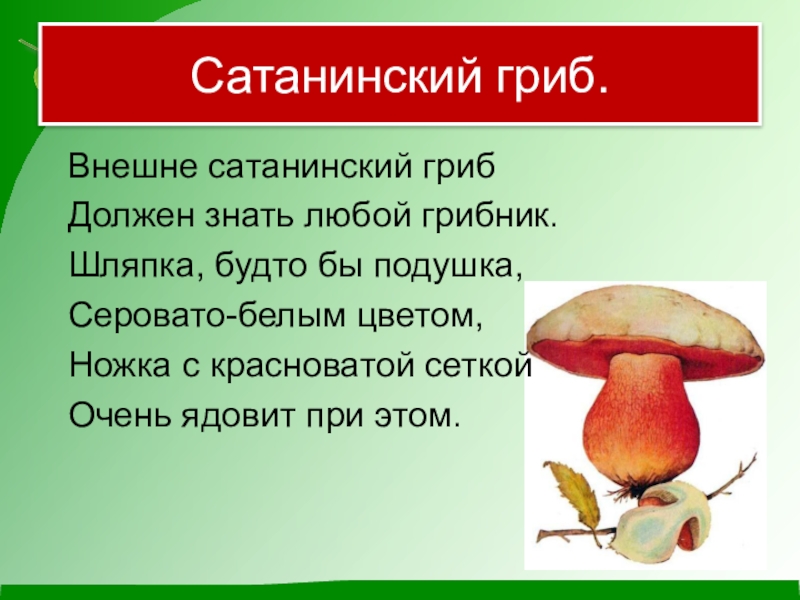 Сатанинский гриб.

Внешне сатанинский гриб
Должен знать любой грибник.
Шляпка, будто бы подушка,
Серовато-белым цветом,
Ножка с красноватой сеткой
Очень ядовит при этом.